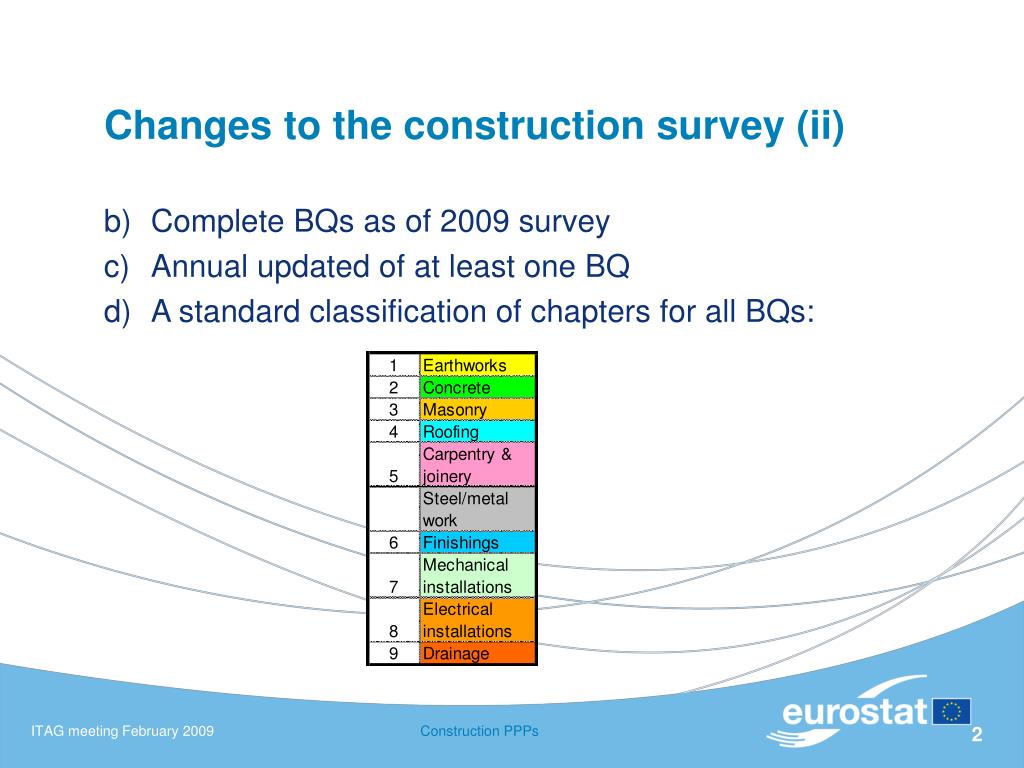 Changes to the construction survey (ii)

b) Complete BQs as of 2009 survey
c) Annual updated of at least one BQ
d) A standard classification of chapters for all BQs:

| | |
|---|---|
| 1 | Earthworks |
| 2 | Concrete |
| 3 | Masonry |
| 4 | Roofing |
| 5 | Carpentry & joinery |
| | Steel/metal work |
| 6 | Finishings |
| 7 | Mechanical installations |
| 8 | Electrical installations |
| 9 | Drainage |

ITAG meeting February 2009

Construction PPPs

eurostat

2